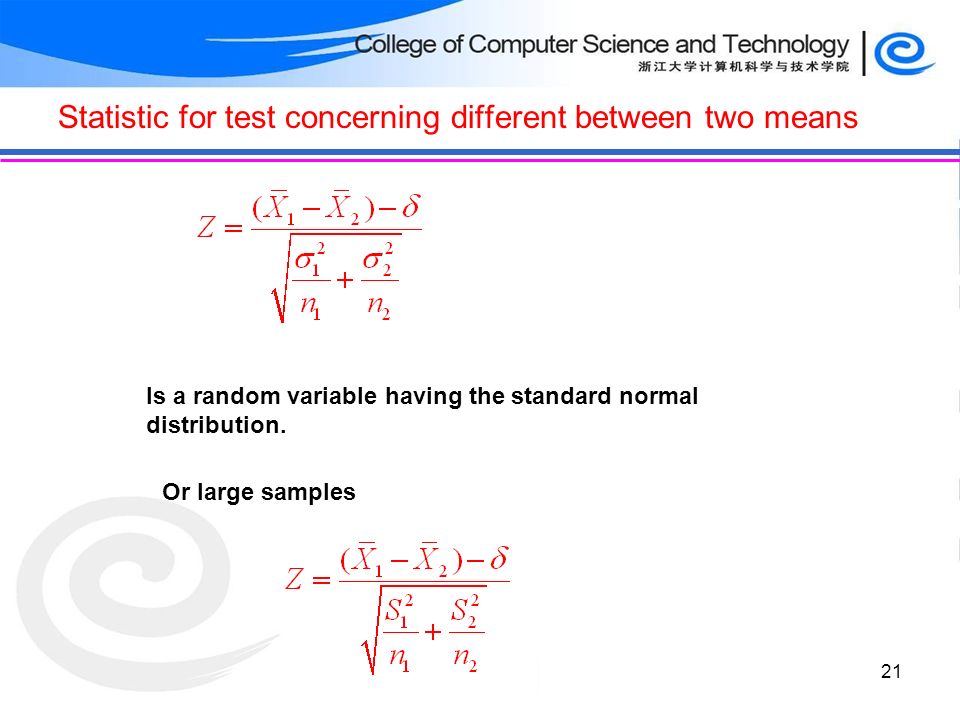 College of Computer Science and Technology
浙江大学计算机科学与技术学院

Statistic for test concerning different between two means

$Z = \frac{(\bar{X}_1 - \bar{X}_2) - \delta}{\sqrt{\frac{\sigma_1^2}{n_1} + \frac{\sigma_2^2}{n_2}}}$

Is a random variable having the standard normal distribution.

Or large samples

$Z = \frac{(\bar{X}_1 - \bar{X}_2) - \delta}{\sqrt{\frac{S_1^2}{n_1} + \frac{S_2^2}{n_2}}}$

21